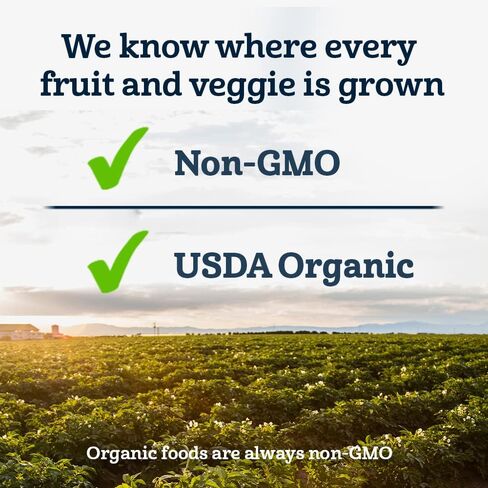 We know where every fruit and veggie is grown

Non-GMO

USDA Organic

Organic foods are always non-GMO